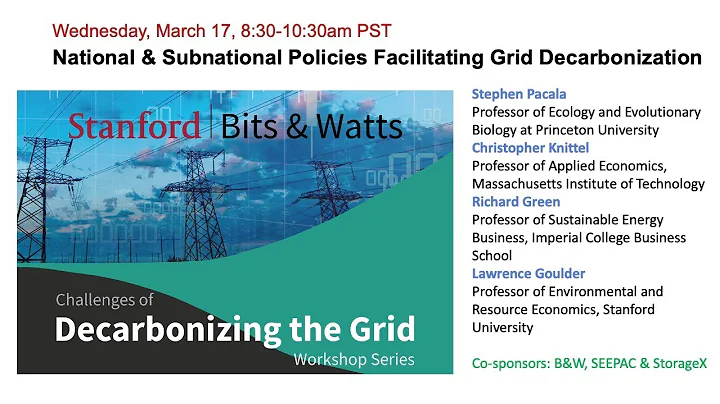 Wednesday, March 17, 8:30-10:30am PST
National & Subnational Policies Facilitating Grid Decarbonization

Stanford | Bits & Watts

Challenges of
Decarbonizing the Grid
Workshop Series

Stephen Pacala
Professor of Ecology and Evolutionary Biology at Princeton University
Christopher Knittel
Professor of Applied Economics, Massachusetts Institute of Technology
Richard Green
Professor of Sustainable Energy Business, Imperial College Business School
Lawrence Goulder
Professor of Environmental and Resource Economics, Stanford University

Co-sponsors: B&W, SEEPAC & StorageX